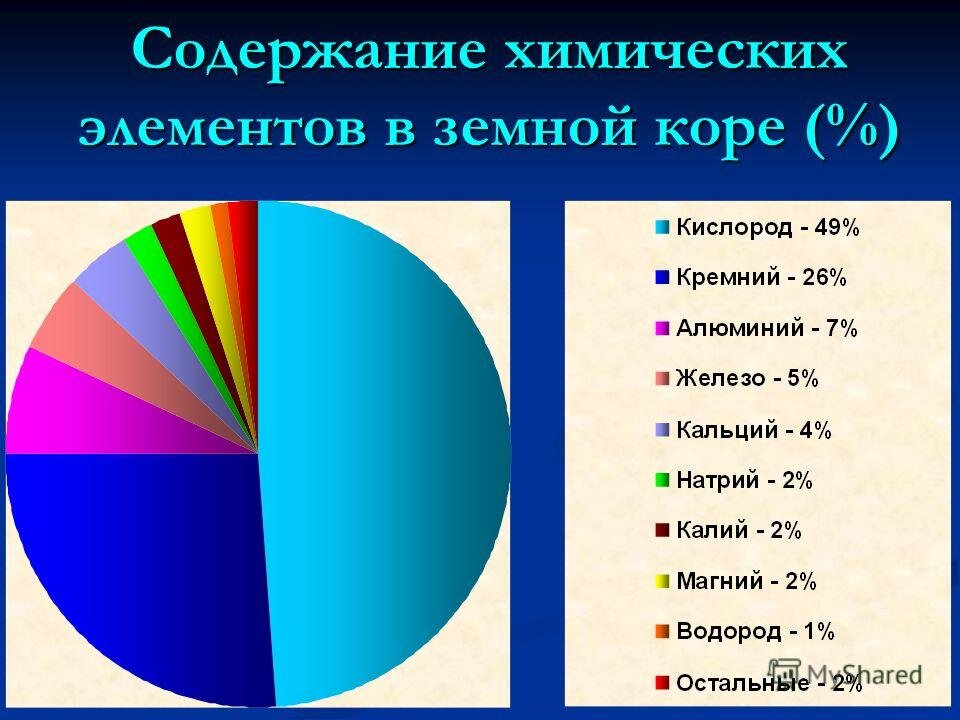 Содержание химических элементов в земной коре (%)

Кислород - 49%
Кремний - 26%
Алюминий - 7%
Железо - 5%
Кальций - 4%
Натрий - 2%
Калий - 2%
Магний - 2%
Водород - 1%
Остальные - 2%

MyShared